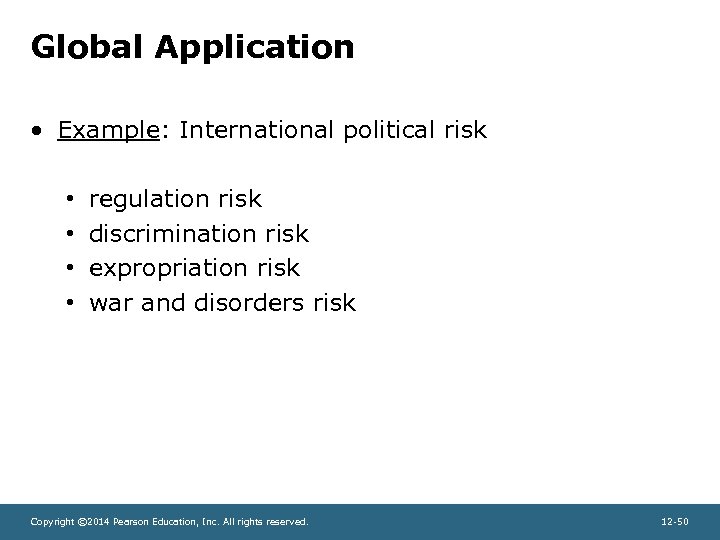 Global Application

• Example: International political risk

• regulation risk
• discrimination risk
• expropriation risk
• war and disorders risk

Copyright ©2014 Pearson Education, Inc. All rights reserved.

12-50